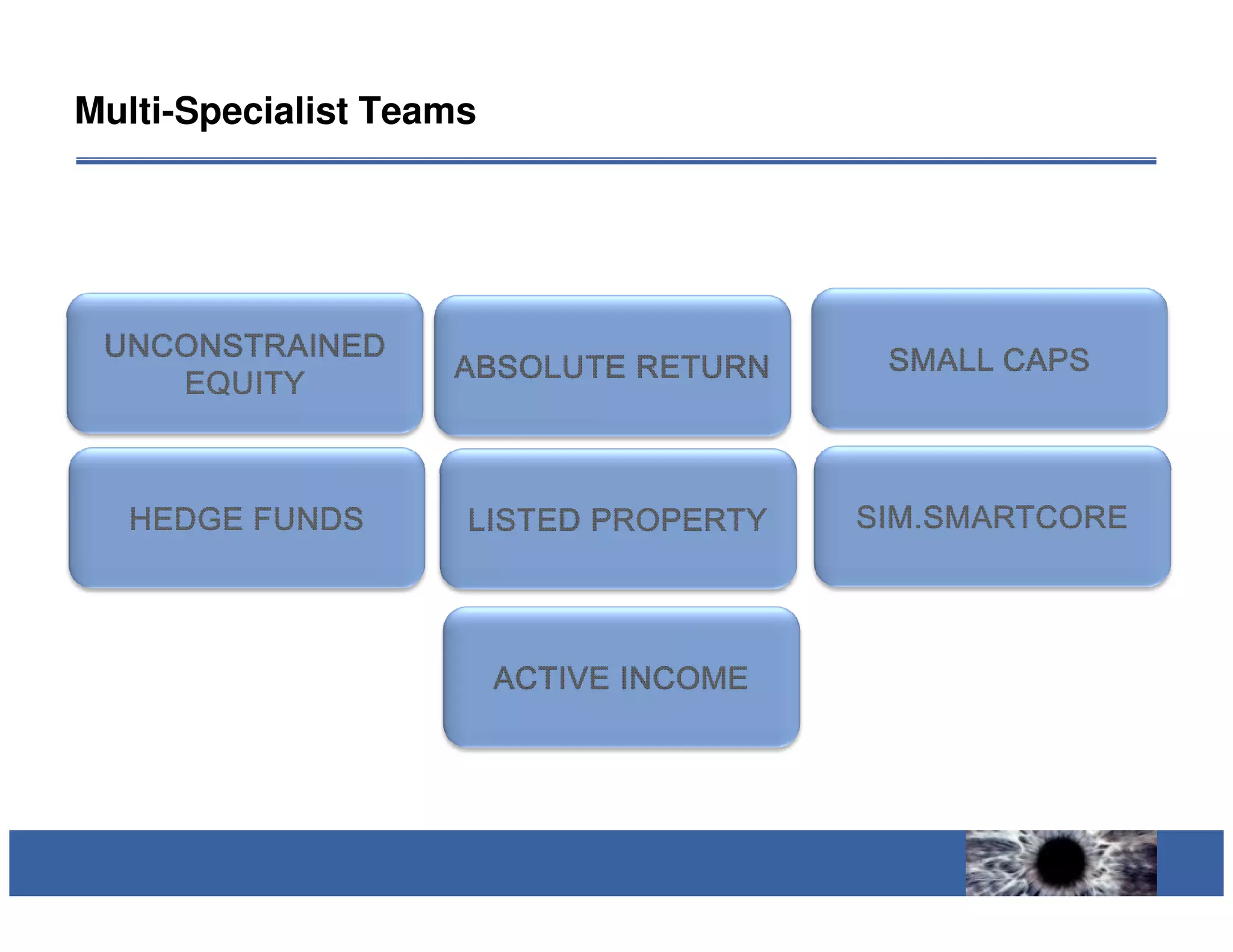 Multi-Specialist Teams

UNCONSTRAINED EQUITY

ABSOLUTE RETURN

SMALL CAPS

HEDGE FUNDS

LISTED PROPERTY

SIM.SMARTCORE

ACTIVE INCOME